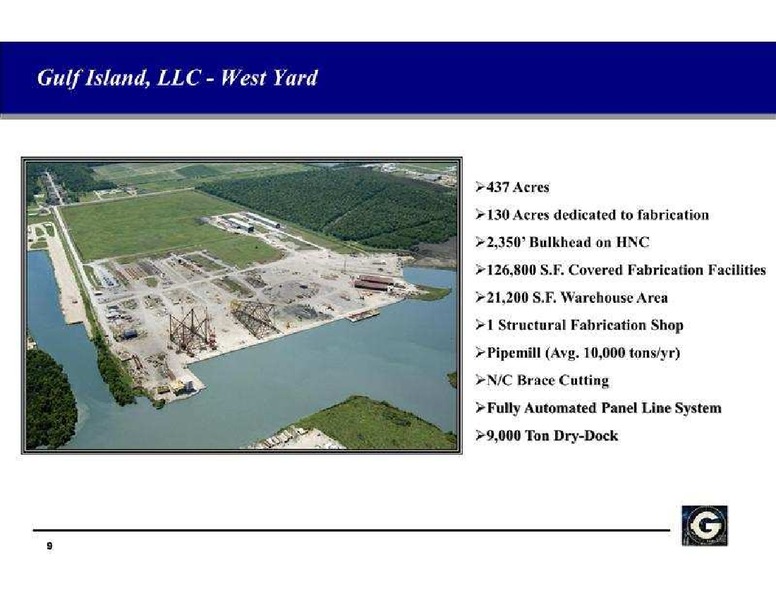 Gulf Island, LLC - West Yard

➢437 Acres
➢130 Acres dedicated to fabrication
➢2,350' Bulkhead on HNC
➢126,800 S.F. Covered Fabrication Facilities
➢21,200 S.F. Warehouse Area
➢1 Structural Fabrication Shop
➢Pipemill (Avg. 10,000 tons/yr)
➢N/C Brace Cutting
➢Fully Automated Panel Line System
➢9,000 Ton Dry-Dock

G

9